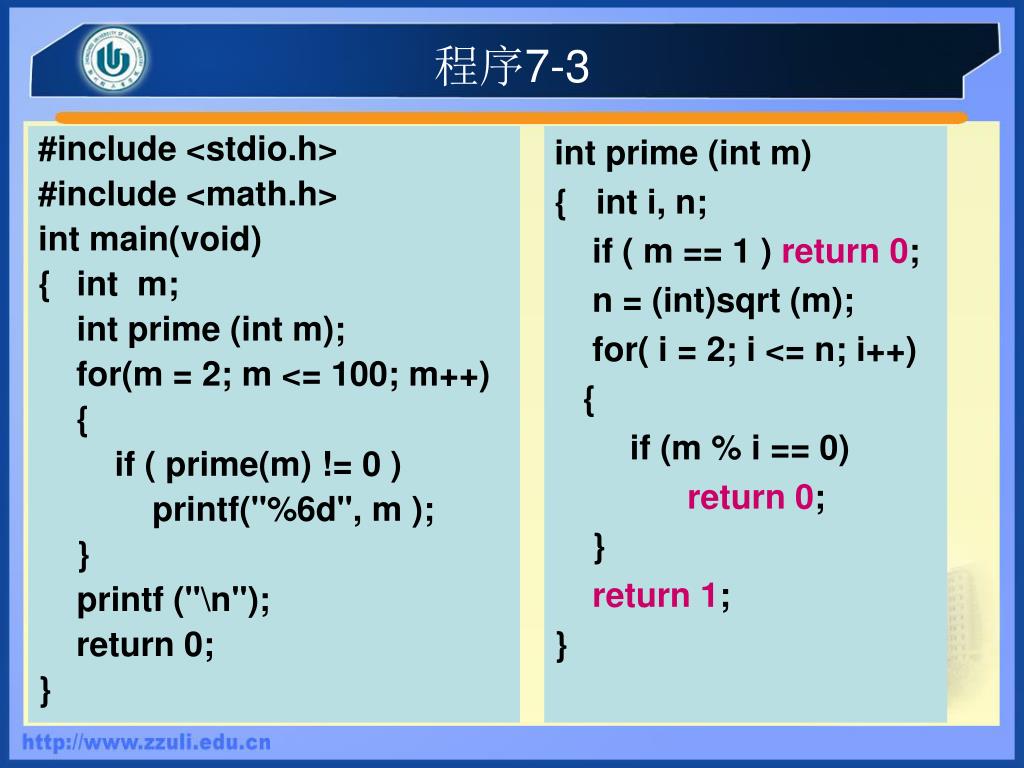 程序7-3

#include <stdio.h>
#include <math.h>
int main(void)
{ int m;
int prime (int m);
for(m = 2; m <= 100; m++)
{
if ( prime(m) != 0 )
printf("%6d", m );
}
printf ("\n");
return 0;
}

int prime (int m)
{ int i, n;
if ( m == 1 ) return 0;
n = (int)sqrt (m);
for( i = 2; i <= n; i++)
{
if (m % i == 0)
return 0;
}
return 1;
}

http://www.zzuli.edu.cn